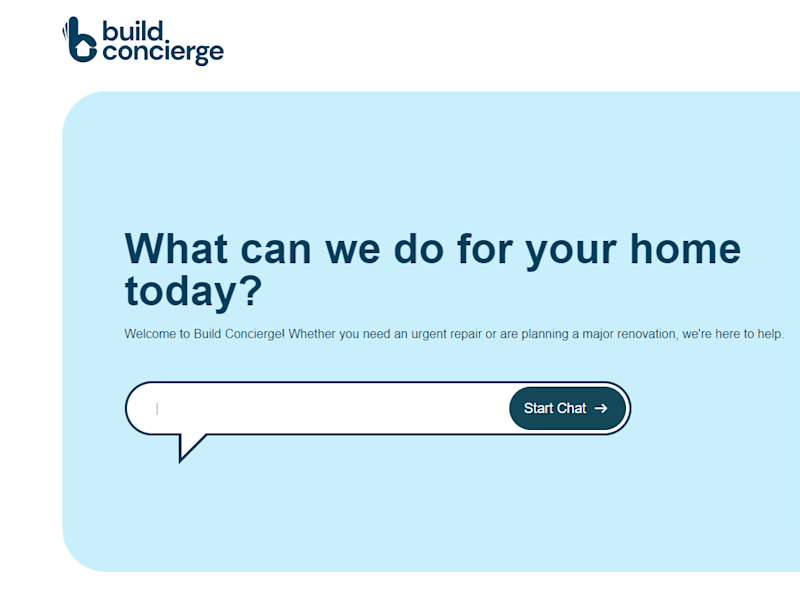 build concierge

What can we do for your home today?

Welcome to Build Concierge! Whether you need an urgent repair or are planning a major renovation, we're here to help.

Start Chat →